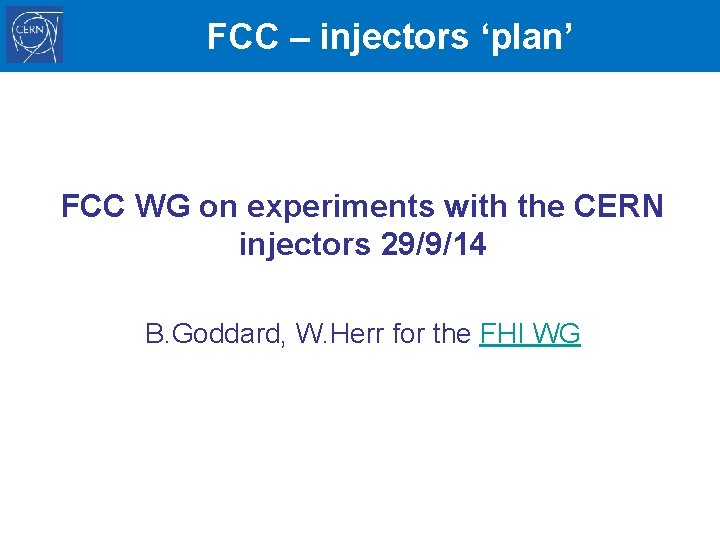 CERN

FCC – injectors ‘plan’

FCC WG on experiments with the CERN injectors 29/9/14

B.Goddard, W.Herr for the FHI WG